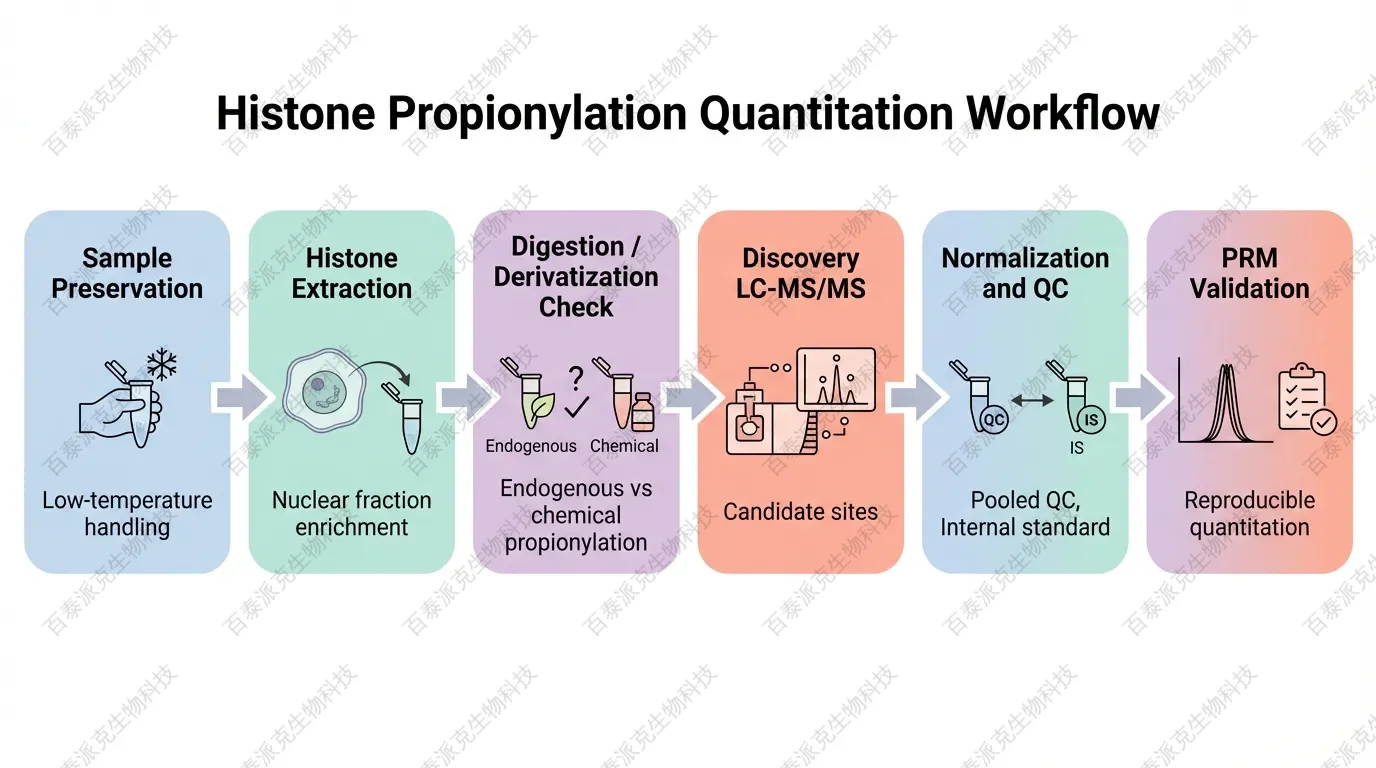 Histone Propionylation Quantitation Workflow

Sample Preservation

Low-temperature handling

Histone Extraction

Nuclear fraction enrichment

Digestion / Derivatization Check

?

Endogenous Chemical

Endogenous vs chemical propionylation

Discovery LC-MS/MS

Candidate sites

Normalization and QC

QC IS

IS

Pooled QC, Internal standard

PRM Validation

Reproducible quantitation

百泰派克生物科技